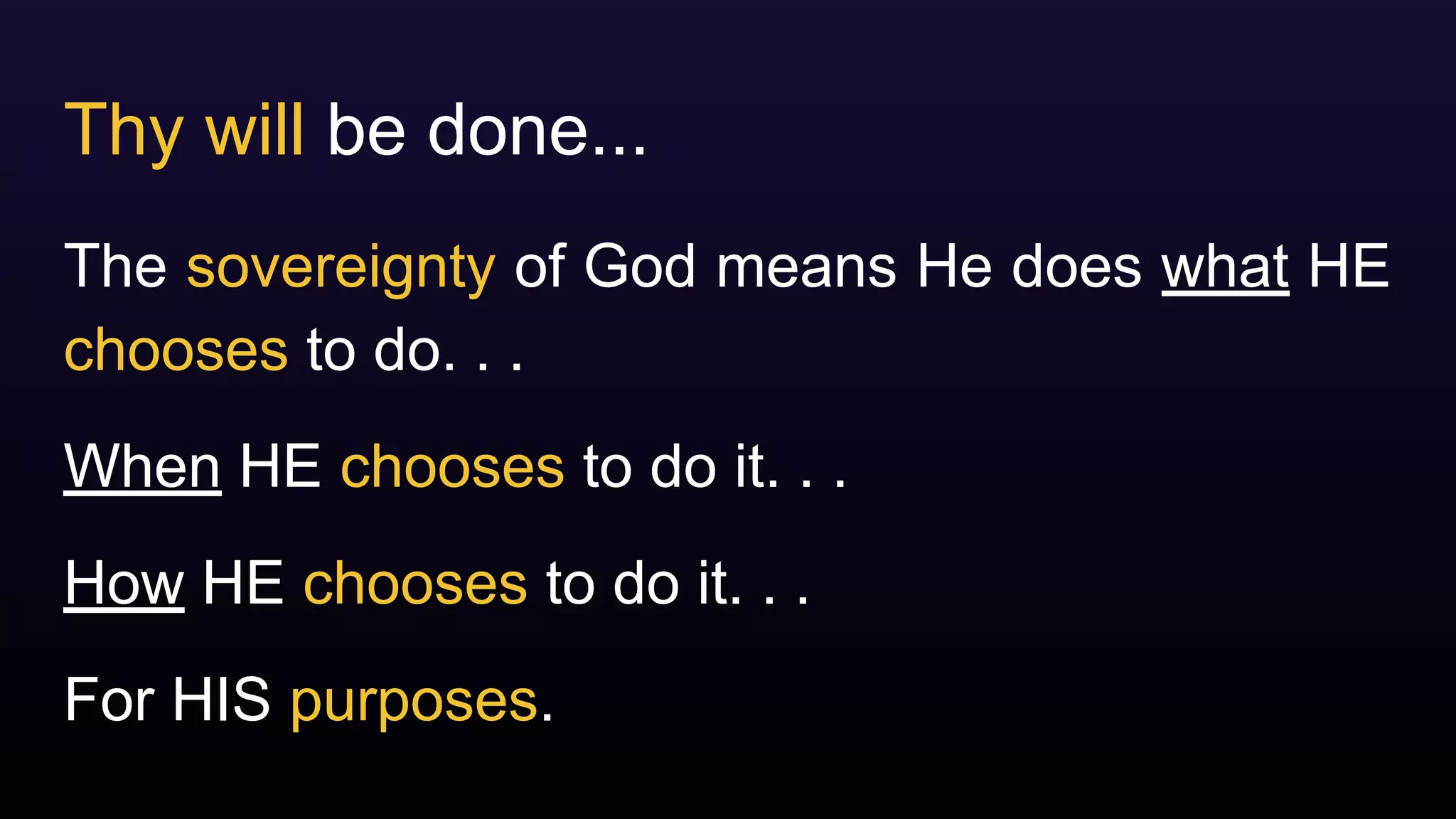 Thy will be done...

The sovereignty of God means He does what HE chooses to do. . .

When HE chooses to do it. . .

How HE chooses to do it. . .

For HIS purposes.